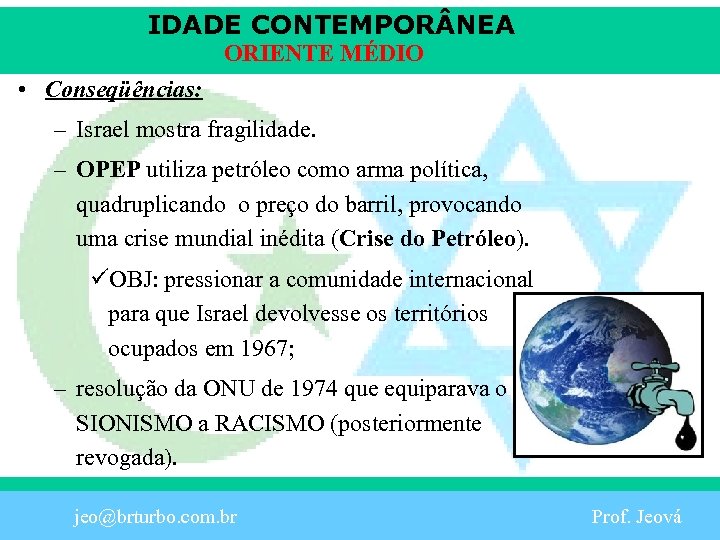 IDADE CONTEMPORÂNEA
ORIENTE MÉDIO

• Conseqüências:
– Israel mostra fragilidade.
– OPEP utiliza petróleo como arma política, quadruplicando o preço do barril, provocando uma crise mundial inédita (Crise do Petróleo).
✓OBJ: pressionar a comunidade internacional para que Israel devolvesse os territórios ocupados em 1967;
– resolução da ONU de 1974 que equiparava o SIONISMO a RACISMO (posteriormente revogada).

jeo@brturbo.com.br
Prof. Jeová